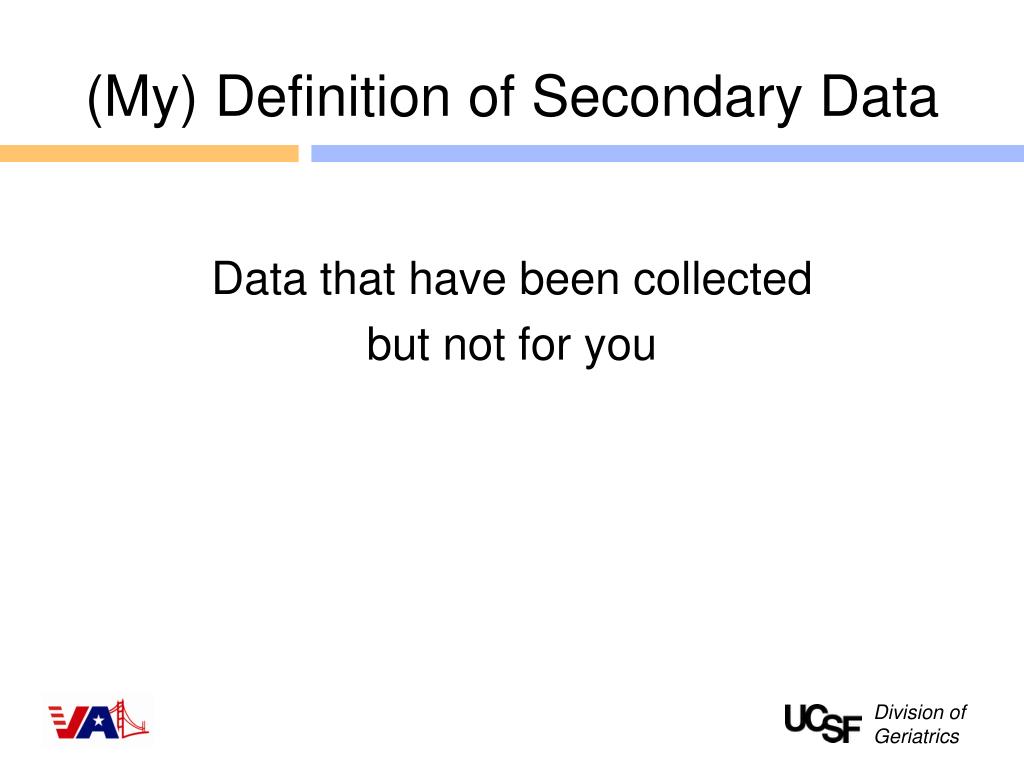 (My) Definition of Secondary Data

Data that have been collected
but not for you

VA

UCSF Division of Geriatrics